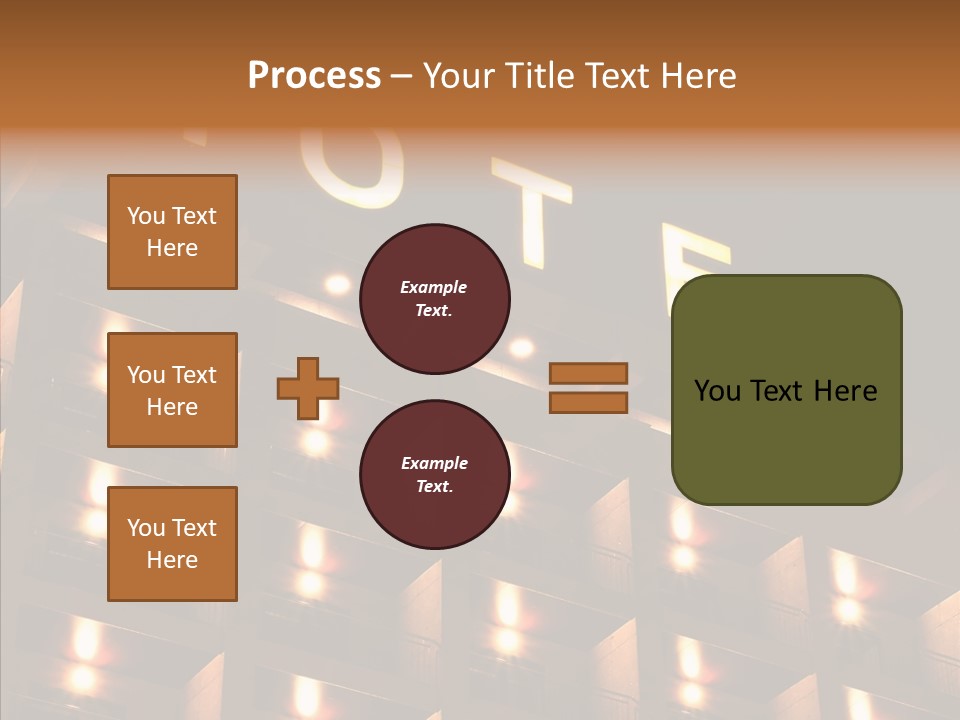 Process – Your Title Text Here

You Text Here

You Text Here

You Text Here

Example Text.

Example Text.

You Text Here